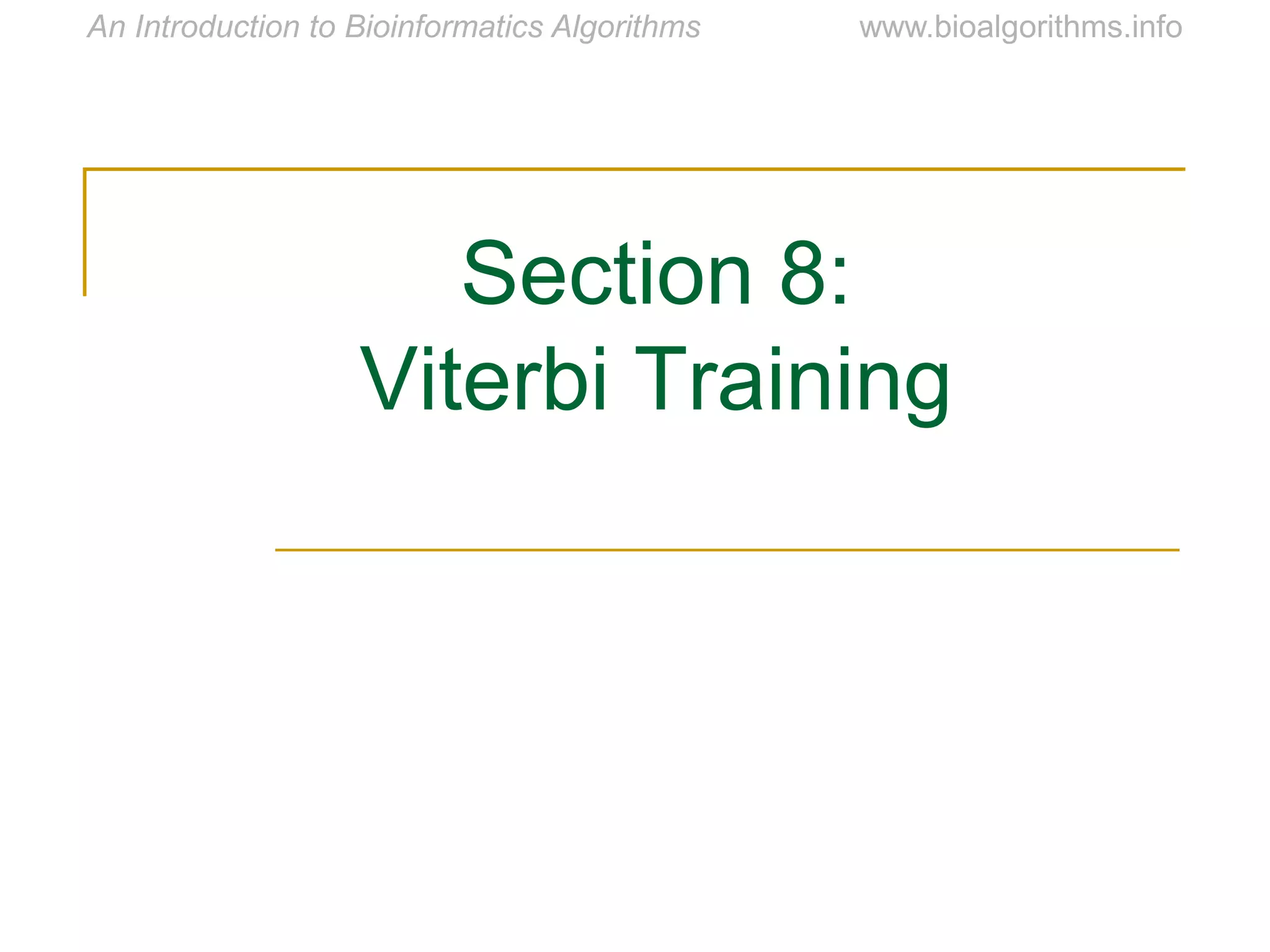 An Introduction to Bioinformatics Algorithms www.bioalgorithms.info

Section 8:
Viterbi Training